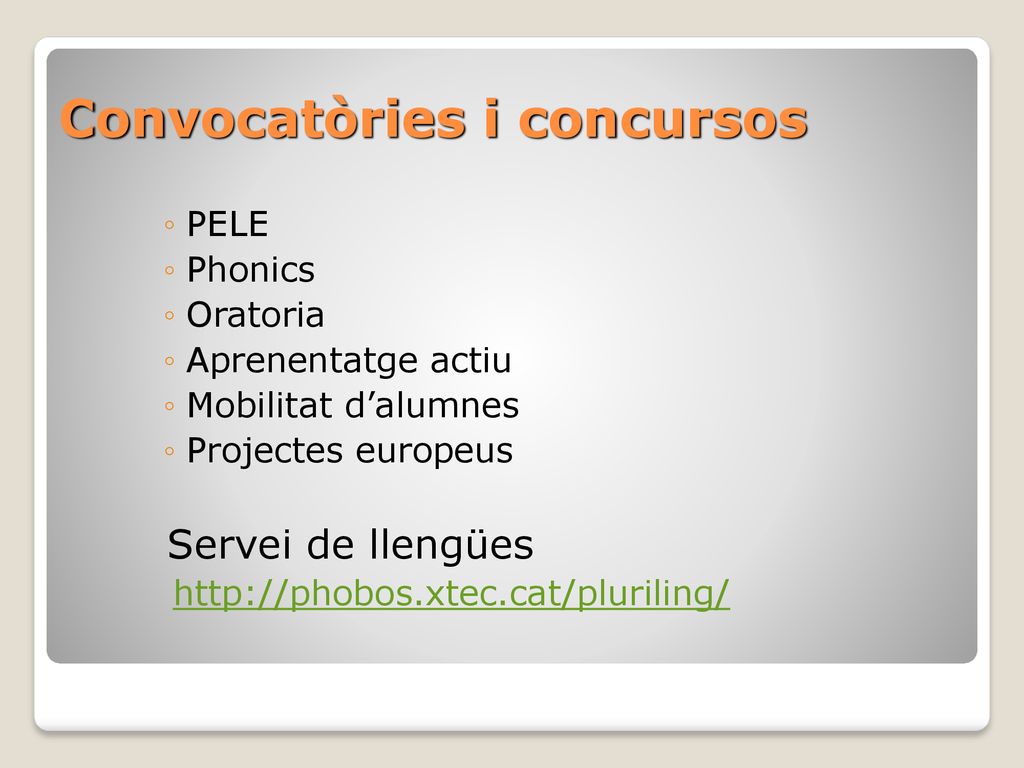 Convocatòries i concursos

◦ PELE
◦ Phonics
◦ Oratoria
◦ Aprenentatge actiu
◦ Mobilitat d’alumnes
◦ Projectes europeus

Servei de llengües
http://phobos.xtec.cat/pluriling/